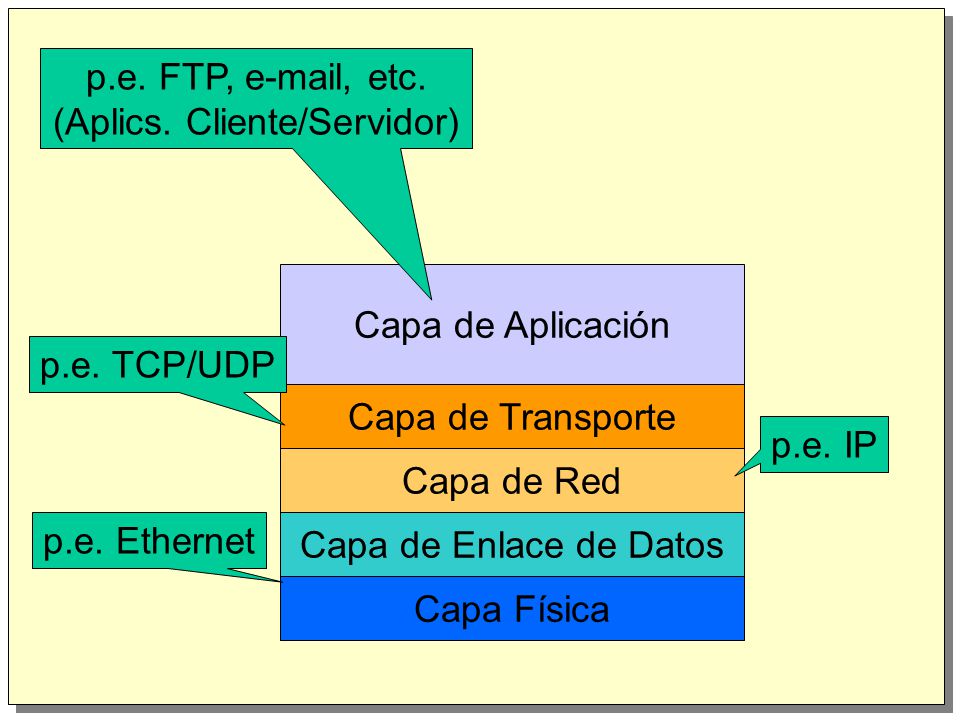 p.e. FTP, e-mail, etc.
(Aplics. Cliente/Servidor)

Capa de Aplicación

p.e. TCP/UDP

Capa de Transporte

p.e. IP

Capa de Red

p.e. Ethernet

Capa de Enlace de Datos

Capa Física